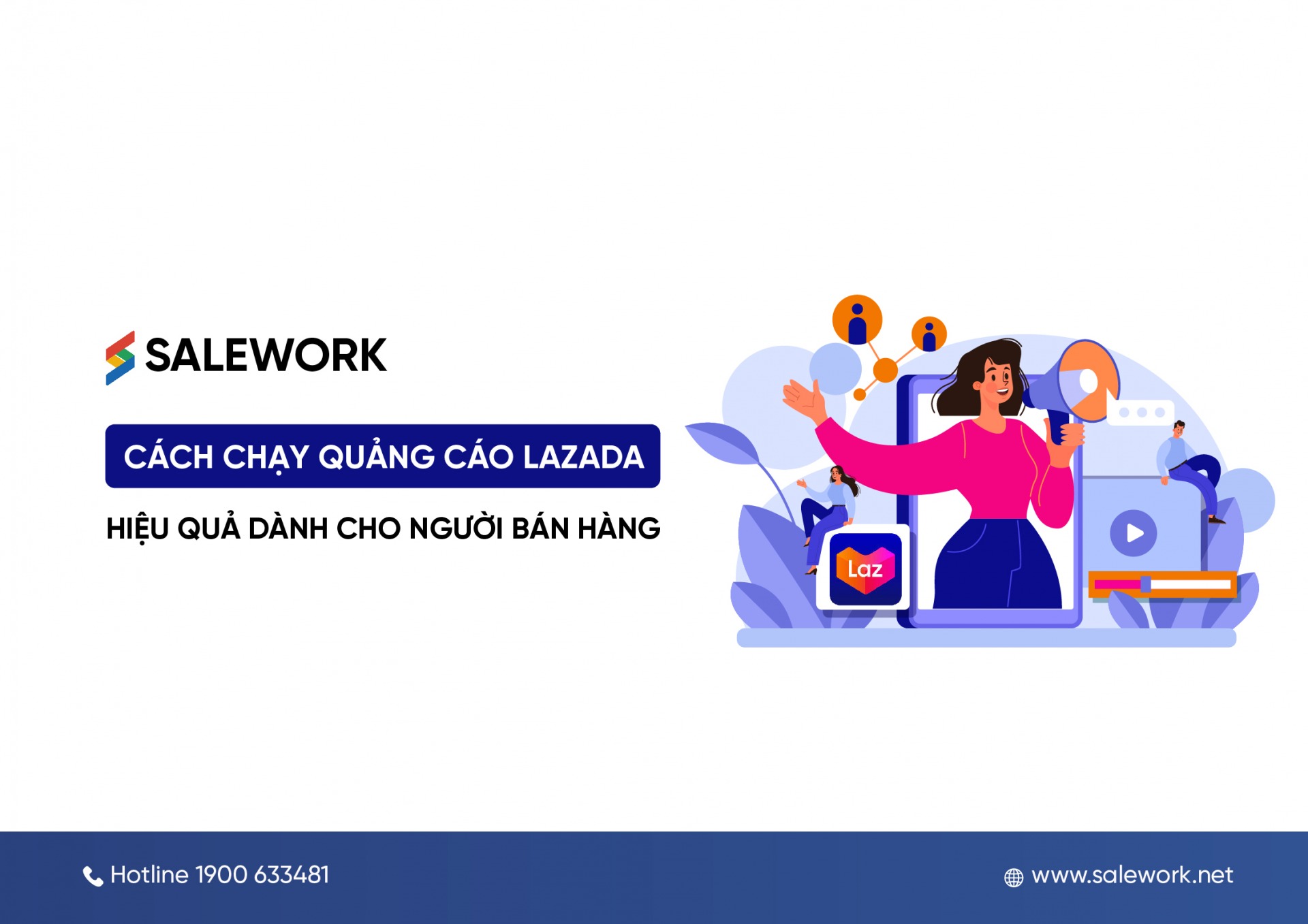 SALEWORK

CÁCH CHẠY QUẢNG CÁO LAZADA

HIỆU QUẢ DÀNH CHO NGƯỜI BÁN HÀNG

Laz

Hotline 1900 633481

www.salework.net